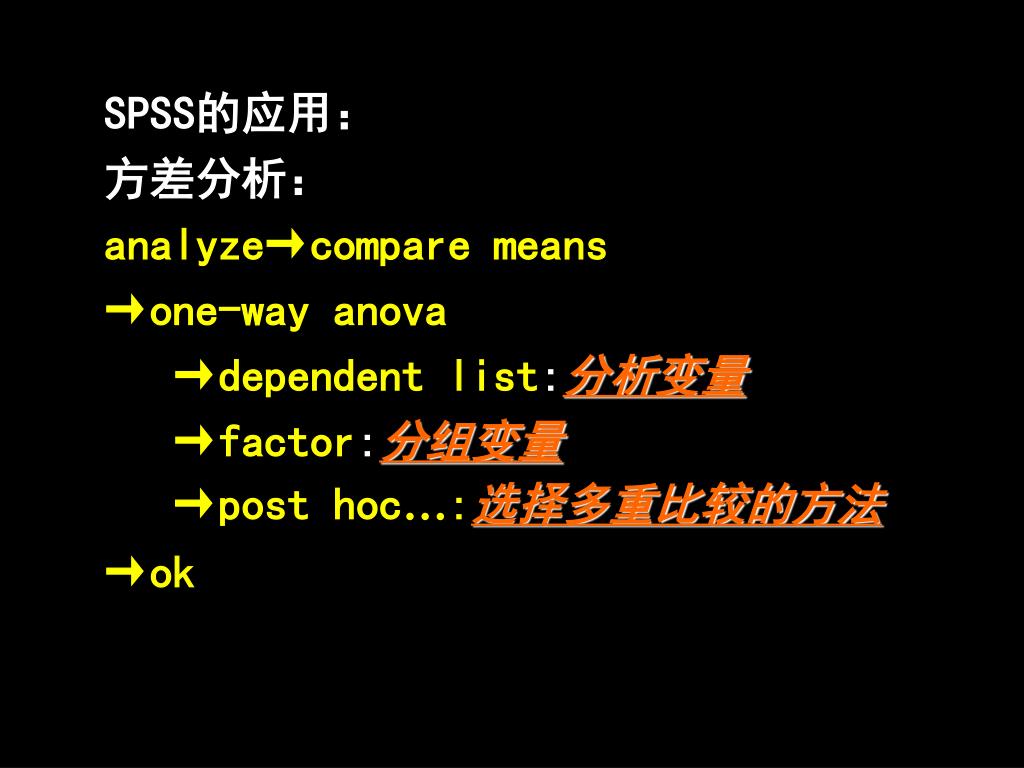 SPSS的应用：
方差分析：
analyze→compare means
→one-way anova
→dependent list:分析变量
→factor:分组变量
→post hoc…:选择多重比较的方法
→ok